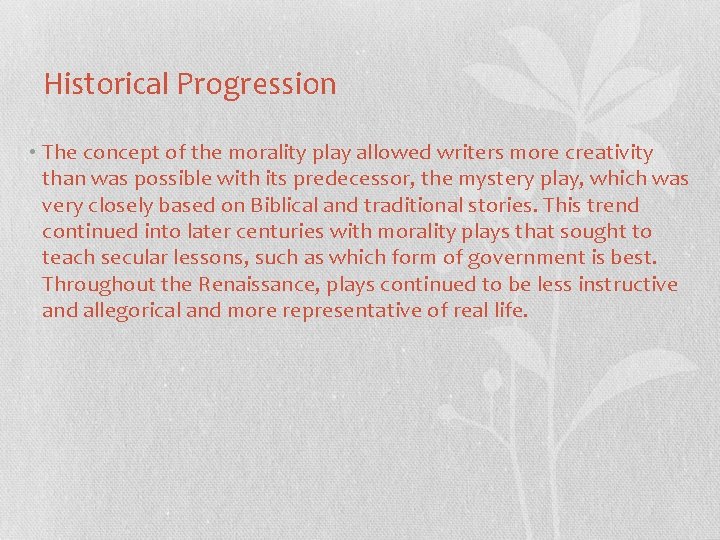 Historical Progression

• The concept of the morality play allowed writers more creativity than was possible with its predecessor, the mystery play, which was very closely based on Biblical and traditional stories. This trend continued into later centuries with morality plays that sought to teach secular lessons, such as which form of government is best. Throughout the Renaissance, plays continued to be less instructive and allegorical and more representative of real life.